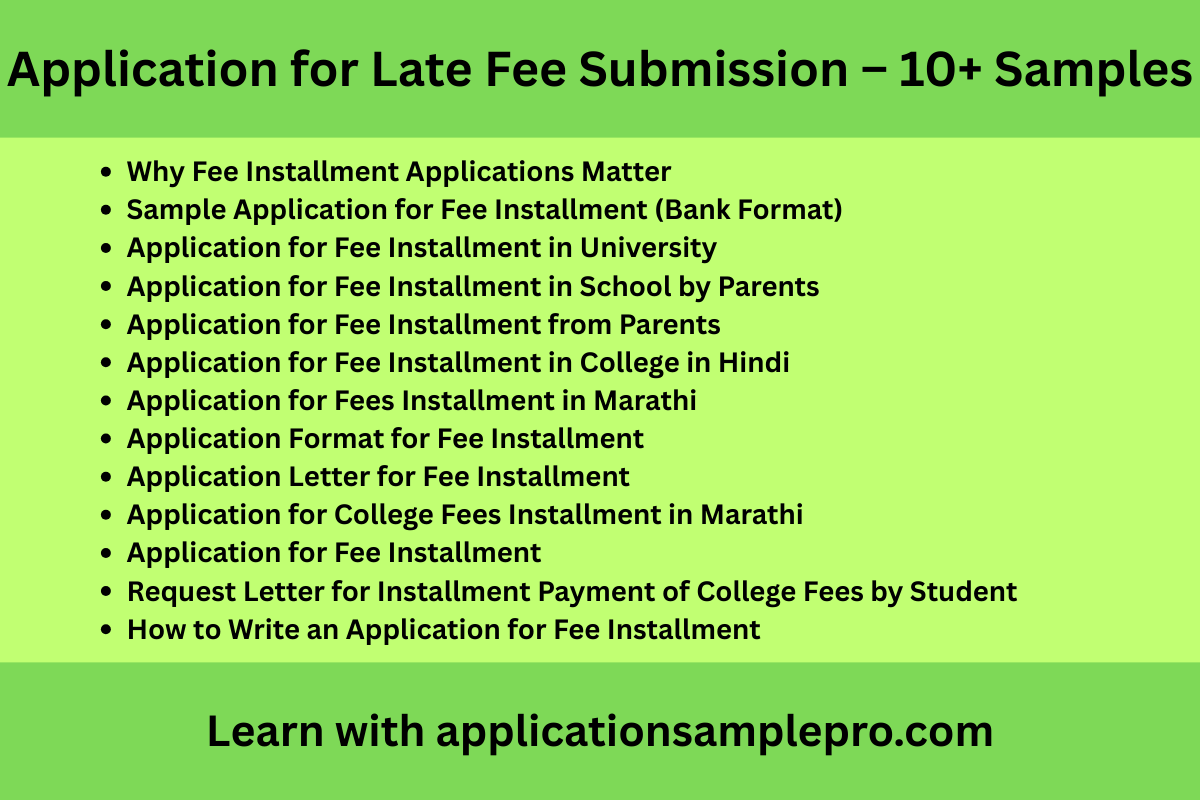 Application for Late Fee Submission – 10+ Samples

- Why Fee Installment Applications Matter
- Sample Application for Fee Installment (Bank Format)
- Application for Fee Installment in University
- Application for Fee Installment in School by Parents
- Application for Fee Installment from Parents
- Application for Fee Installment in College in Hindi
- Application for Fees Installment in Marathi
- Application Format for Fee Installment
- Application Letter for Fee Installment
- Application for College Fees Installment in Marathi
- Application for Fee Installment
- Request Letter for Installment Payment of College Fees by Student
- How to Write an Application for Fee Installment

Learn with applicationsamplepro.com